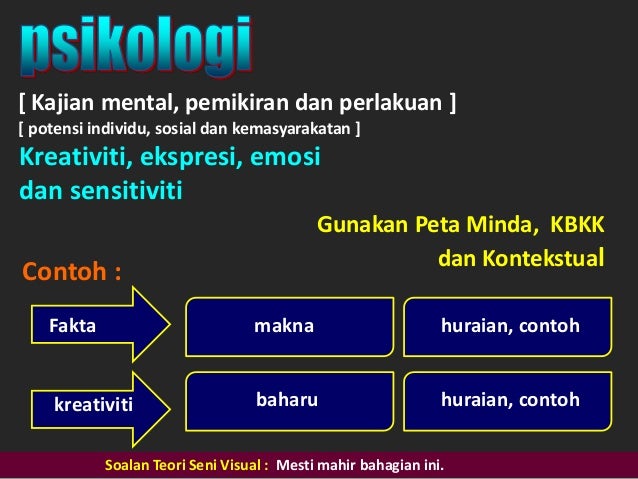 psikologi

[ Kajian mental, pemikiran dan perlakuan ]

[ potensi individu, sosial dan kemasyarakatan ]

Kreativiti, ekspresi, emosi dan sensitiviti

Gunakan Peta Minda, KBKK dan Kontekstual

Contoh :

Fakta

makna

huraian, contoh

kreativiti

baharu

huraian, contoh

Soalan Teori Seni Visual : Mesti mahir bahagian ini.